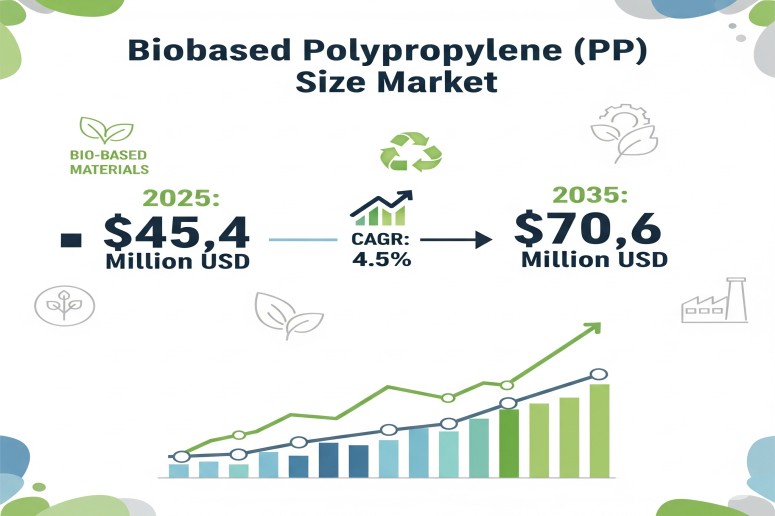 Biobased Polypropylene (PP) Size Market

BIO-BASED MATERIALS

2025:
$45,4
Million USD

CAGR:
4.5%

2035:
$70,6
Million USD